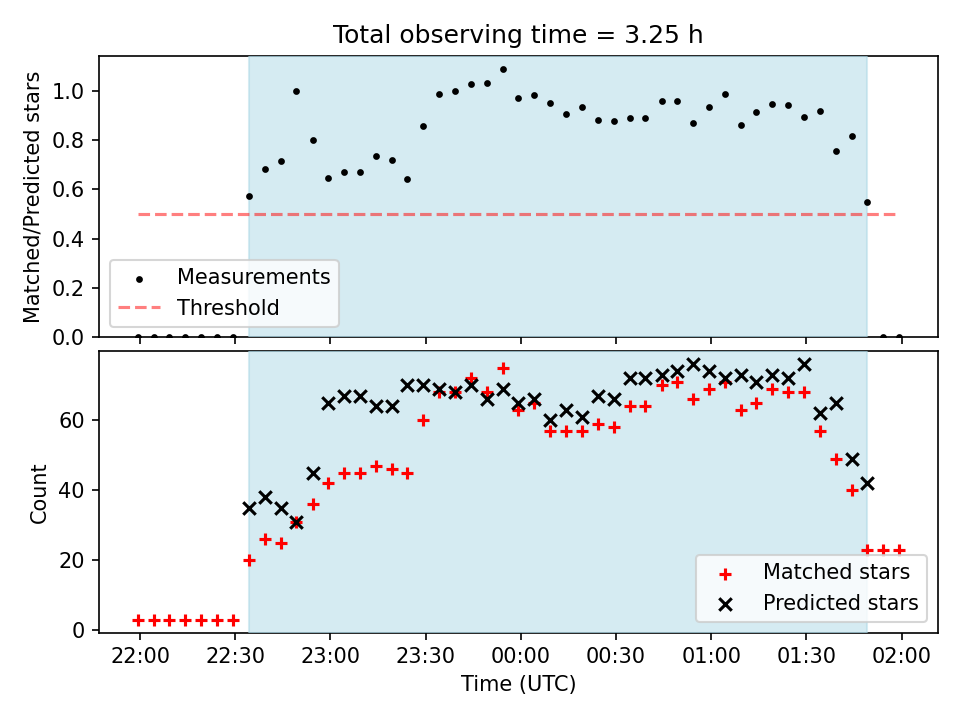 Total observing time = 3.25 h

Matched/Predicted stars

1.0
0.8
0.6
0.4
0.2
0.0

Measurements
Threshold

Count

60
40
20
0

Matched stars
Predicted stars

22:00
22:30
23:00
23:30
00:00
00:30
01:00
01:30
02:00

Time (UTC)